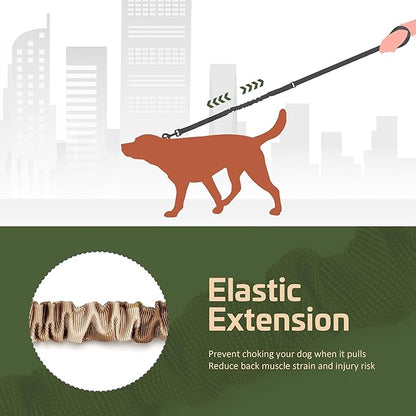 Elastic Extension

Prevent choking your dog when it pulls
Reduce back muscle strain and injury risk